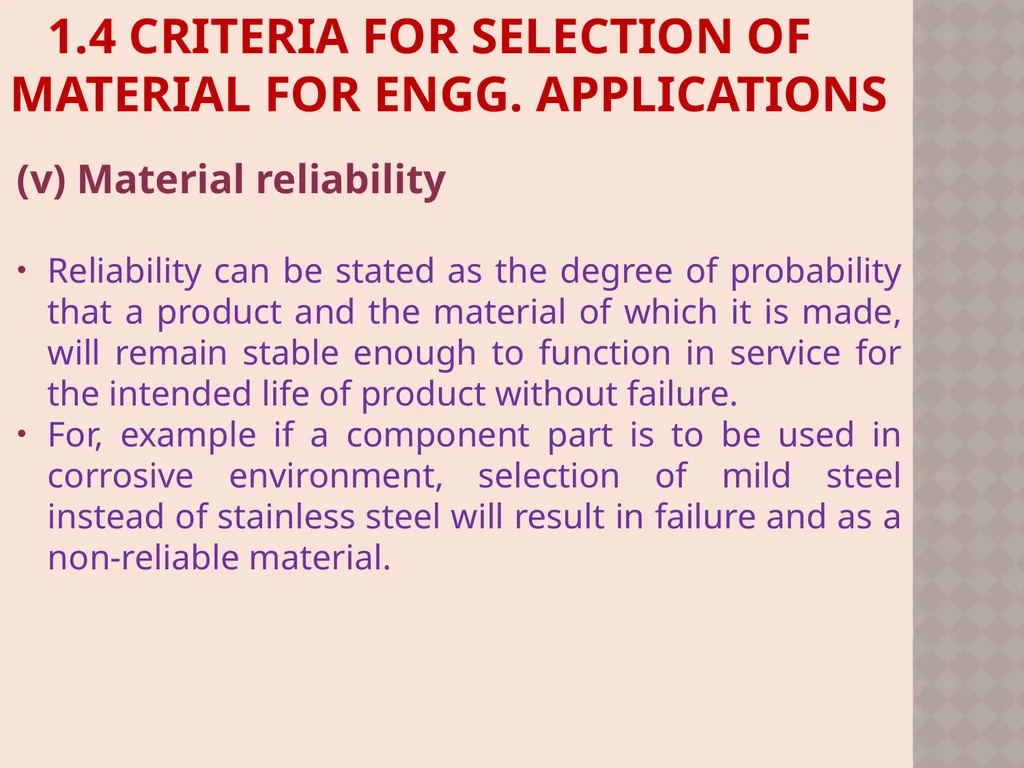 1.4 CRITERIA FOR SELECTION OF MATERIAL FOR ENGG. APPLICATIONS

(v) Material reliability

• Reliability can be stated as the degree of probability that a product and the material of which it is made, will remain stable enough to function in service for the intended life of product without failure.
• For, example if a component part is to be used in corrosive environment, selection of mild steel instead of stainless steel will result in failure and as a non-reliable material.